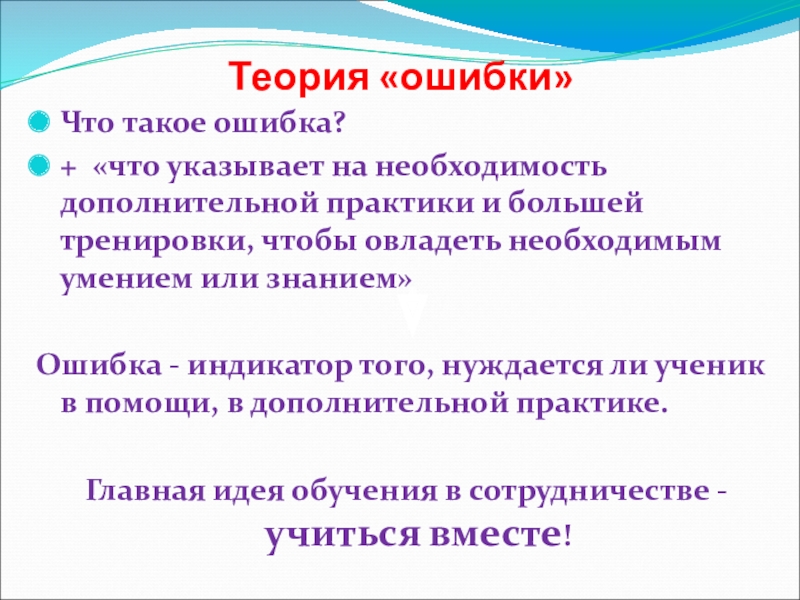 Теория «ошибки»

Что такое ошибка?

+ «что указывает на необходимость дополнительной практики и большей тренировки, чтобы овладеть необходимым умением или знанием»

Ошибка - индикатор того, нуждается ли ученик в помощи, в дополнительной практике.

Главная идея обучения в сотрудничестве - учиться вместе!